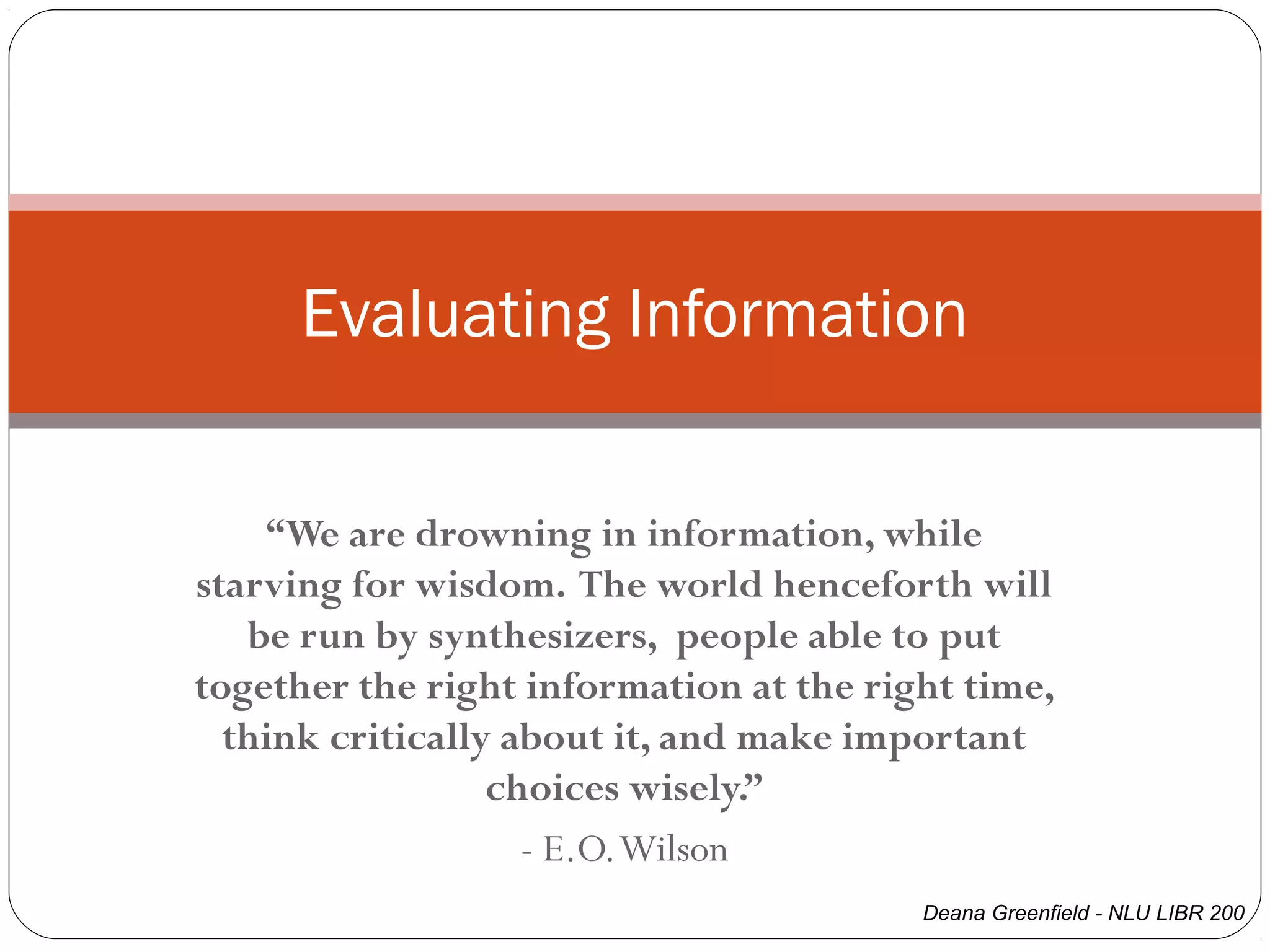 Evaluating Information

“We are drowning in information, while starving for wisdom. The world henceforth will be run by synthesizers, people able to put together the right information at the right time, think critically about it, and make important choices wisely.”

- E.O. Wilson

Deana Greenfield - NLU LIBR 200